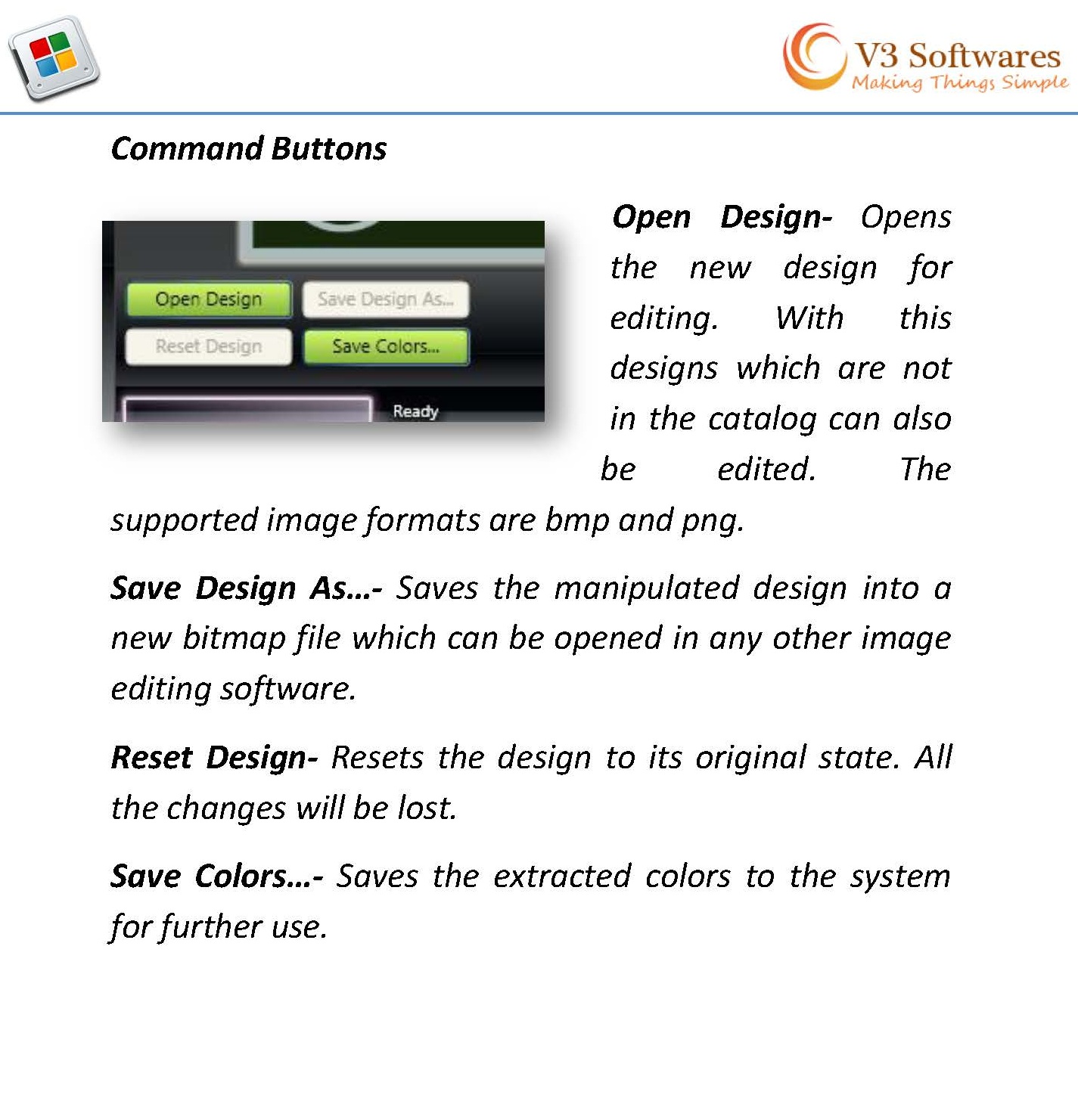 V3 Softwares
Making Things Simple

Command Buttons

Open Design
Save Design As...
Reset Design
Save Colors...
Ready

Open Design- Opens the new design for editing. With this designs which are not in the catalog can also be edited. The supported image formats are bmp and png.

Save Design As...- Saves the manipulated design into a new bitmap file which can be opened in any other image editing software.

Reset Design- Resets the design to its original state. All the changes will be lost.

Save Colors...- Saves the extracted colors to the system for further use.